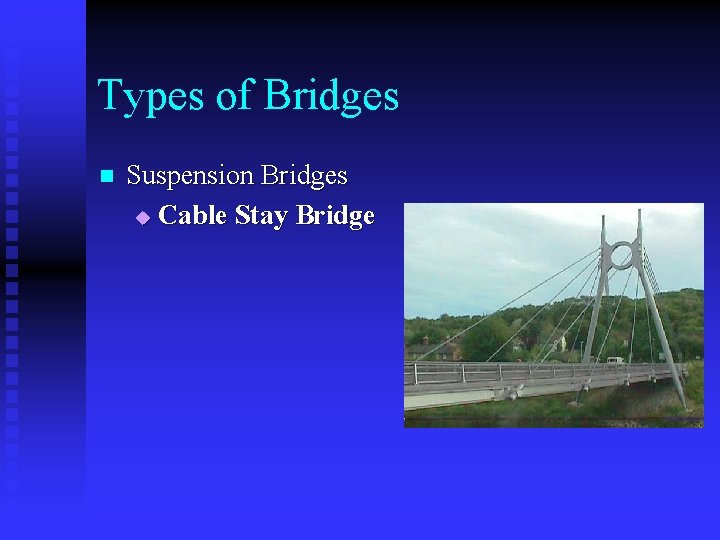 Types of Bridges

Suspension Bridges

Cable Stay Bridge